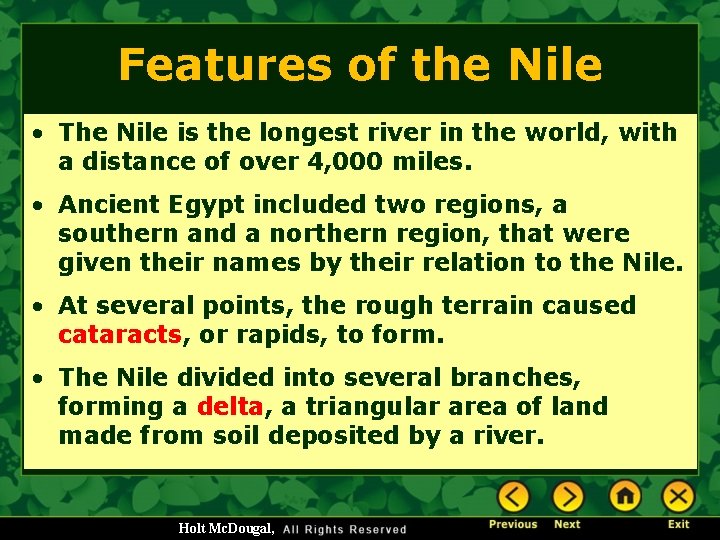 Features of the Nile

• The Nile is the longest river in the world, with a distance of over 4,000 miles.

• Ancient Egypt included two regions, a southern and a northern region, that were given their names by their relation to the Nile.

• At several points, the rough terrain caused cataracts, or rapids, to form.

• The Nile divided into several branches, forming a delta, a triangular area of land made from soil deposited by a river.

Holt McDougal, All Rights Reserved

Previous Next Exit